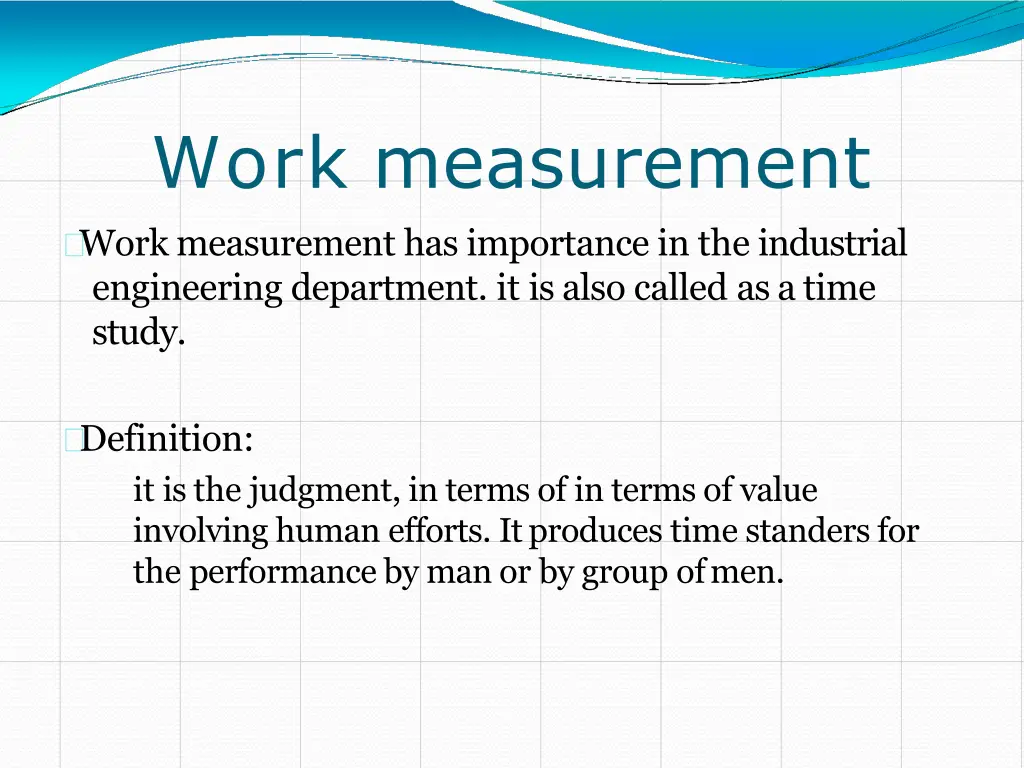 Work measurement

Work measurement has importance in the industrial engineering department. it is also called as a time study.

Definition:

it is the judgment, in terms of in terms of value involving human efforts. It produces time standers for the performance by man or by group of men.